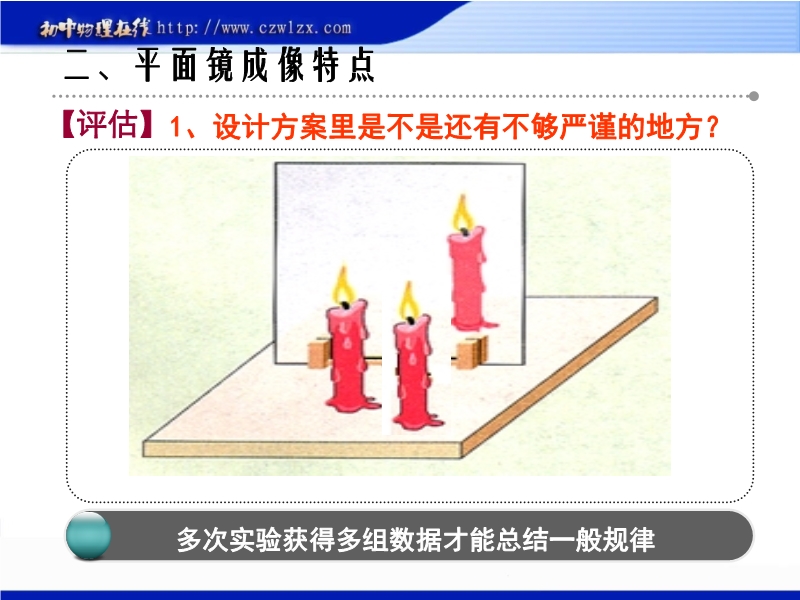 初中物理在线 http://www.czwlzx.com

二、平面镜成像特点

【评估】1、设计方案里是不是还有不够严谨的地方？

多次实验获得多组数据才能总结一般规律